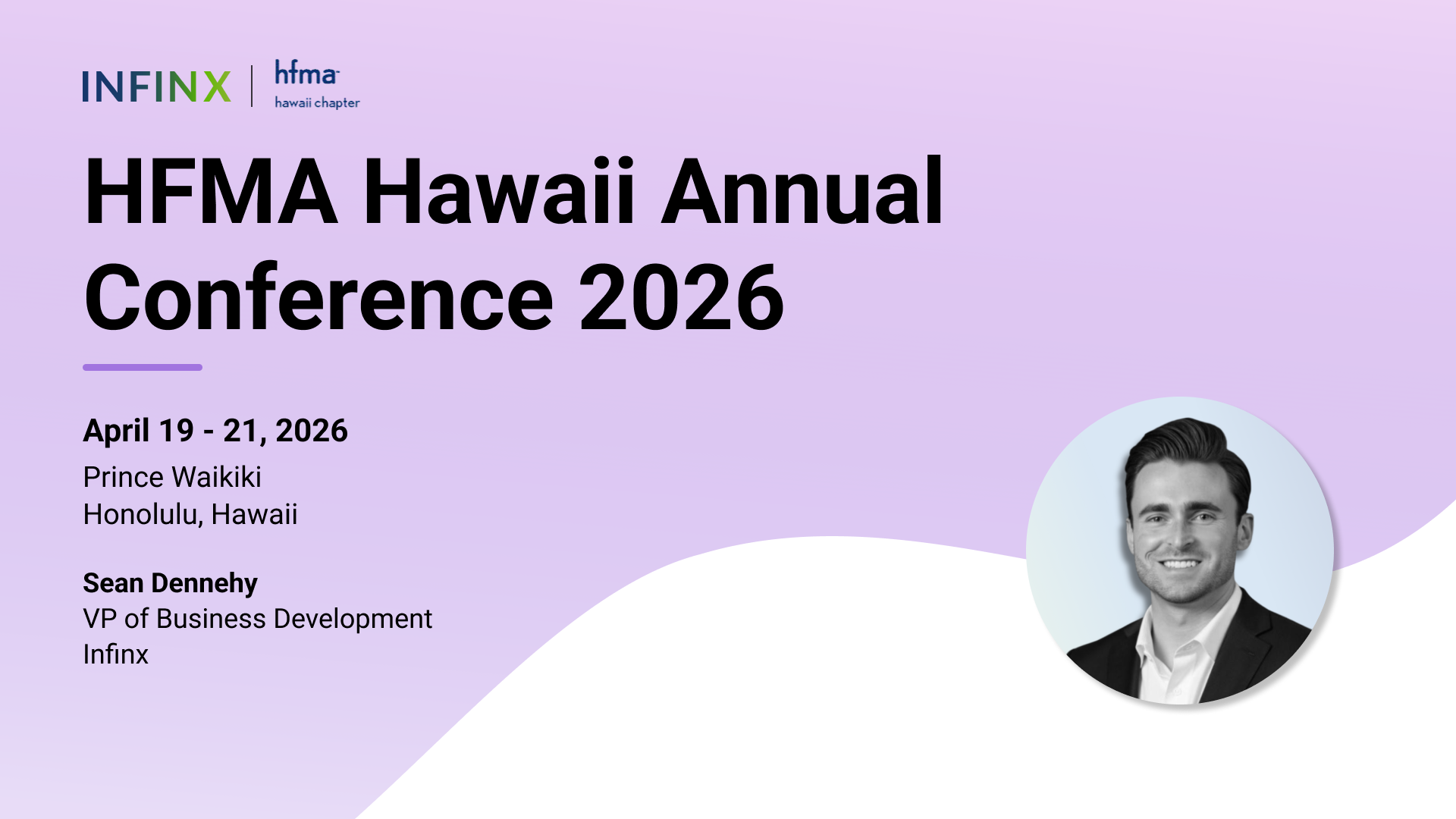 INFINX | hfma hawaii chapter

HFMA Hawaii Annual Conference 2026

April 19 - 21, 2026

Prince Waikiki
Honolulu, Hawaii

Sean Dennehy
VP of Business Development
Infinx